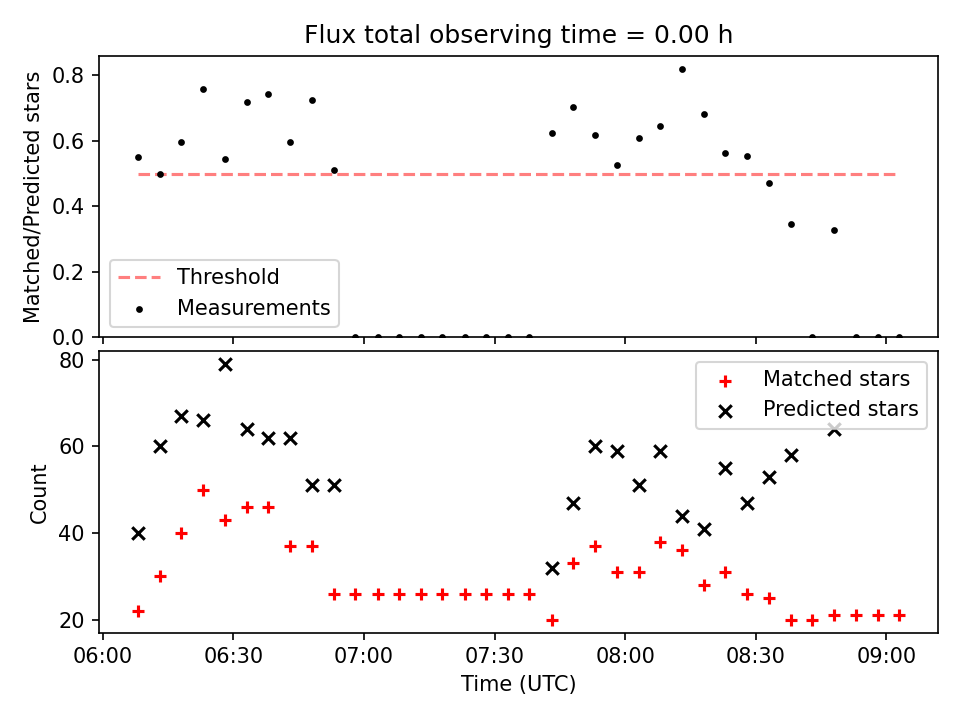 Flux total observing time = 0.00 h

Matched/Predicted stars

0.8
0.6
0.4
0.2
0.0

Threshold
Measurements

Count

80
60
40
20

Matched stars
Predicted stars

06:00
06:30
07:00
07:30
08:00
08:30
09:00

Time (UTC)